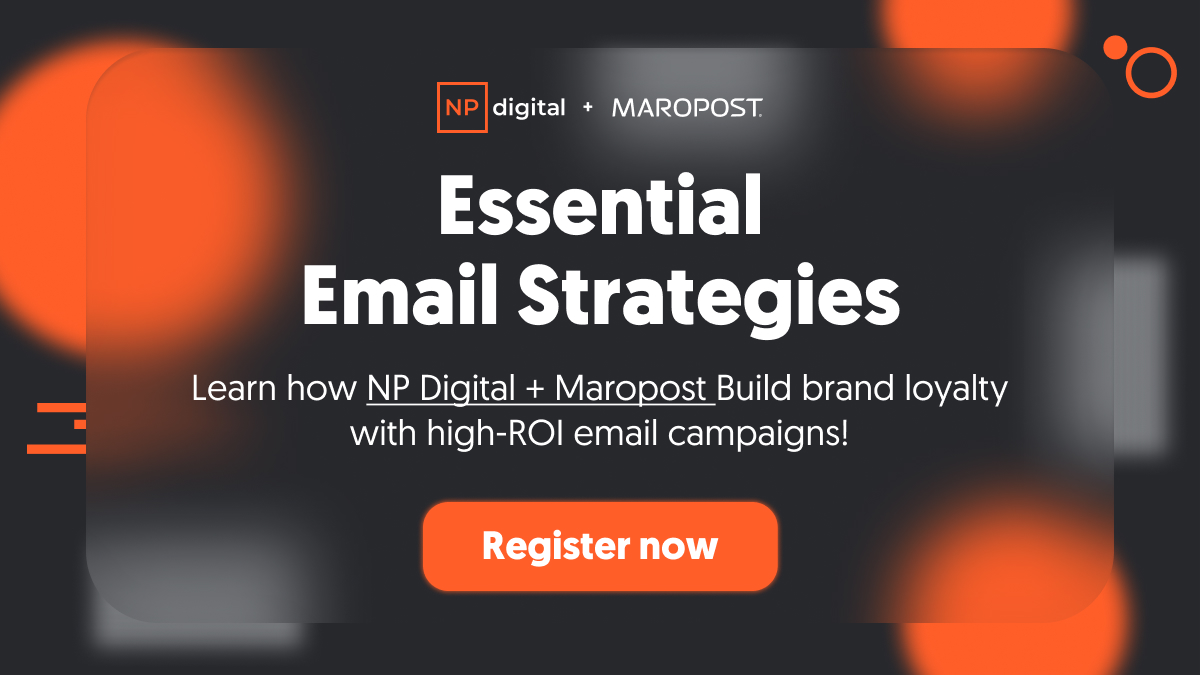 NP digital + MAROPOST

Essential Email Strategies

Learn how NP Digital + Maropost Build brand loyalty with high-ROI email campaigns!

Register now